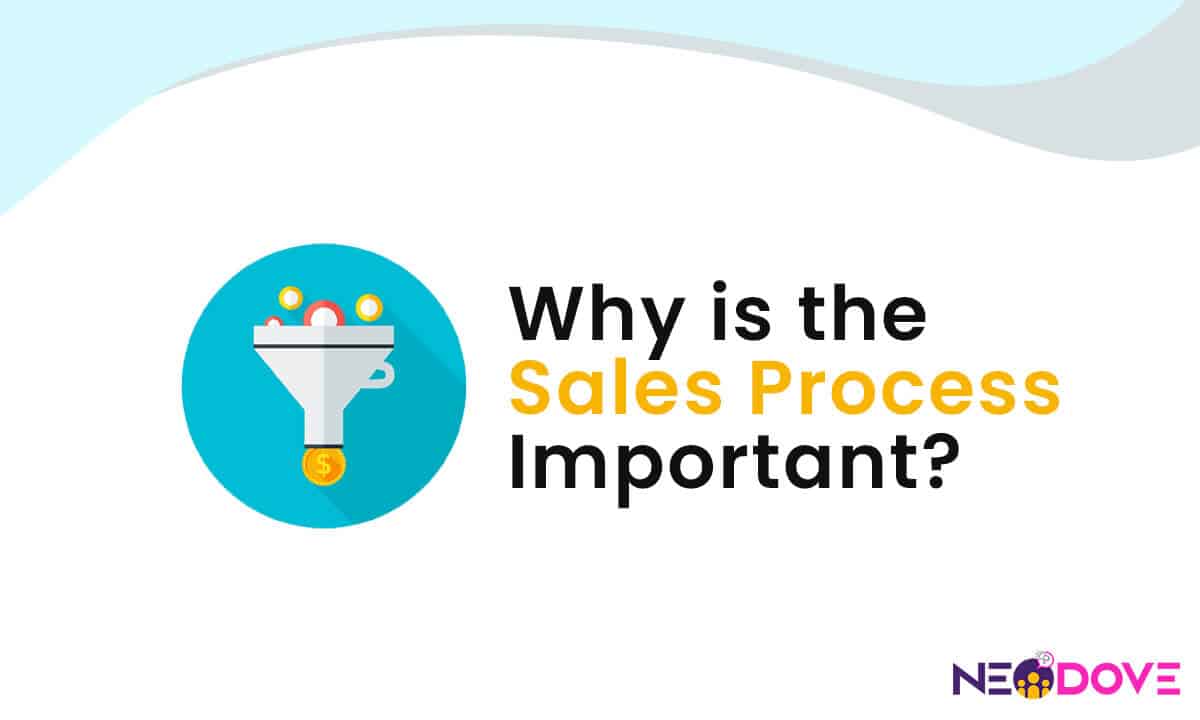 $

Why is the
Sales Process
Important?

NEODOVE